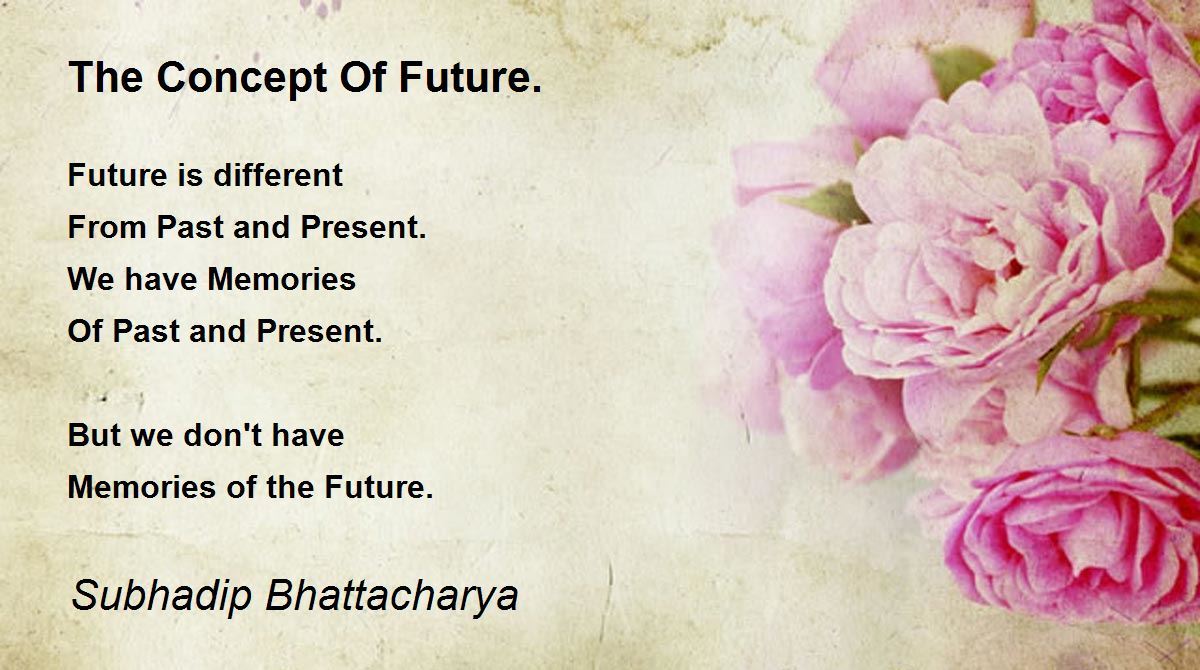 The Concept Of Future.

Future is different
From Past and Present.
We have Memories
Of Past and Present.

But we don't have
Memories of the Future.

Subhadip Bhattacharya